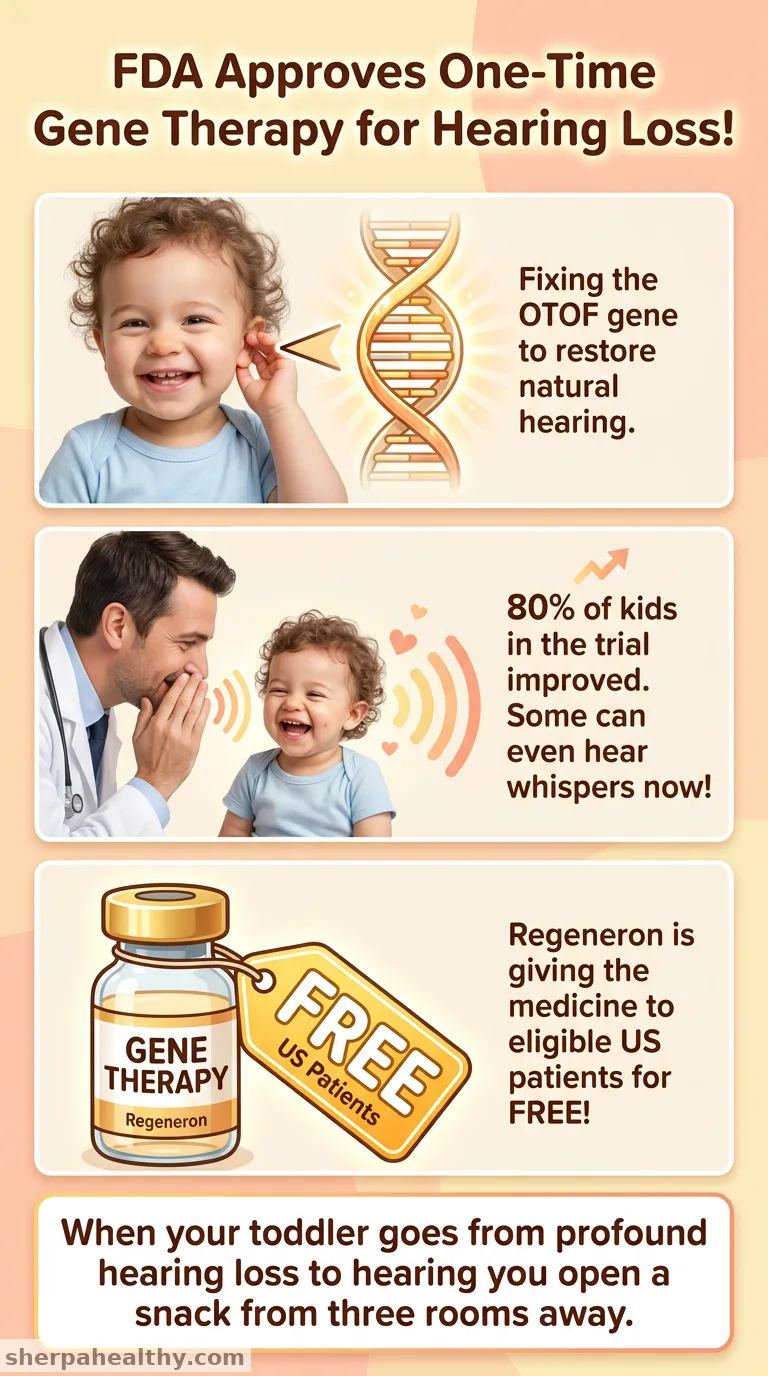 FDA Approves One-Time Gene Therapy for Hearing Loss!

Fixing the OTOF gene to restore natural hearing.

80% of kids in the trial improved. Some can even hear whispers now!

GENE THERAPY
Regeneron

FREE
US Patients

Regeneron is giving the medicine to eligible US patients for FREE!

When your toddler goes from profound hearing loss to hearing you open a snack from three rooms away.

sherpahealthy.com